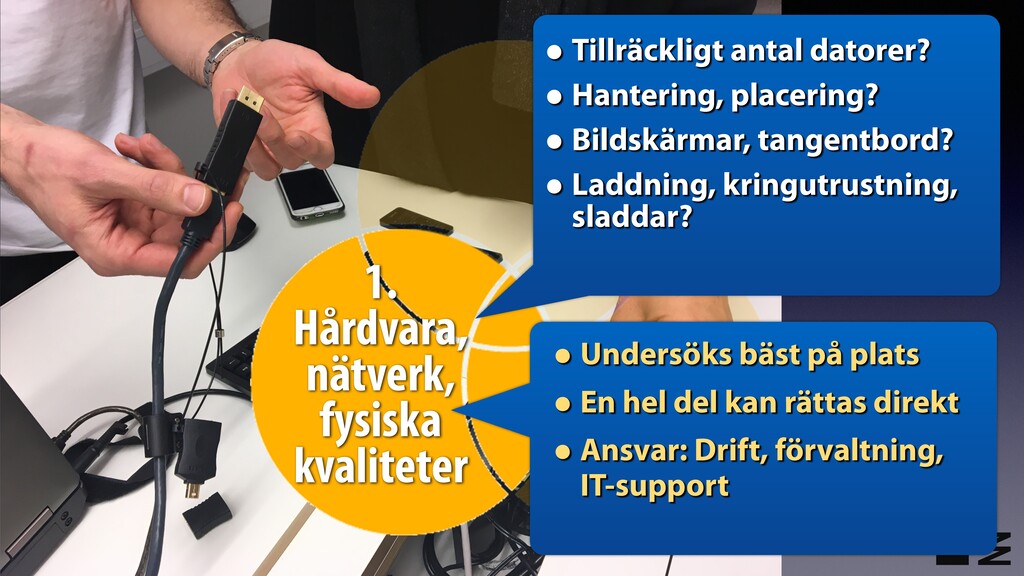 • Tillräckligt antal datorer?
• Hantering, placering?
• Bildskärmar, tangentbord?
• Laddning, kringutrustning, sladdar?

1.
Hårdvara, nätverk, fysiska kvaliteter

• Undersöks bäst på plats
• En hel del kan rättas direkt
• Ansvar: Drift, förvaltning, IT-support